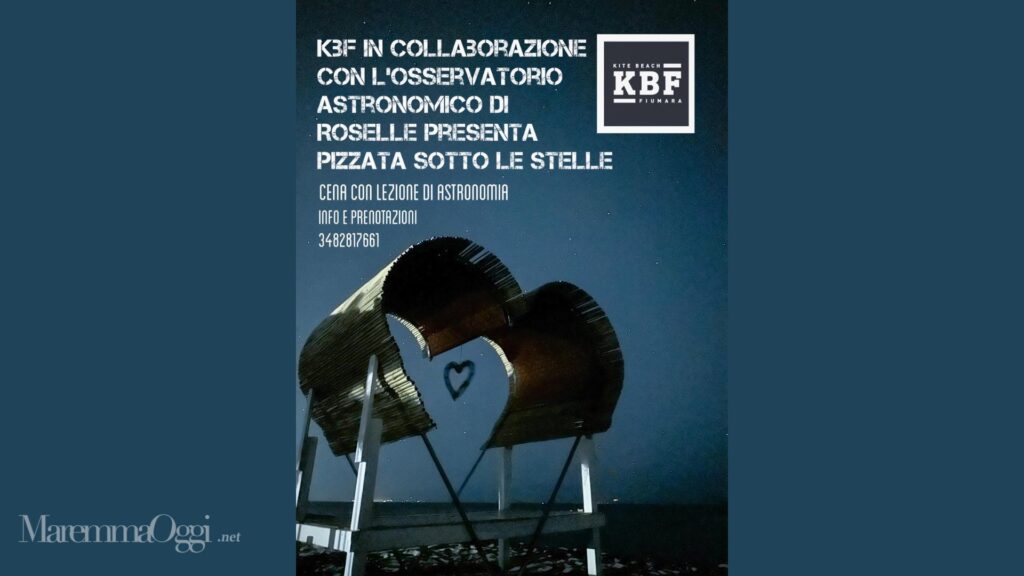 KBF IN COLLABORAZIONE CON L'OSSERVATORIO ASTRONOMICO DI ROSELLE PRESENTA PIZZATA SOTTO LE STELLE

KITE BEACH
KBF
FIUMARA

CENA CON LEZIONE DI ASTRONOMIA
INFO E PRENOTAZIONI
3482817661

MaremmaOggi .net